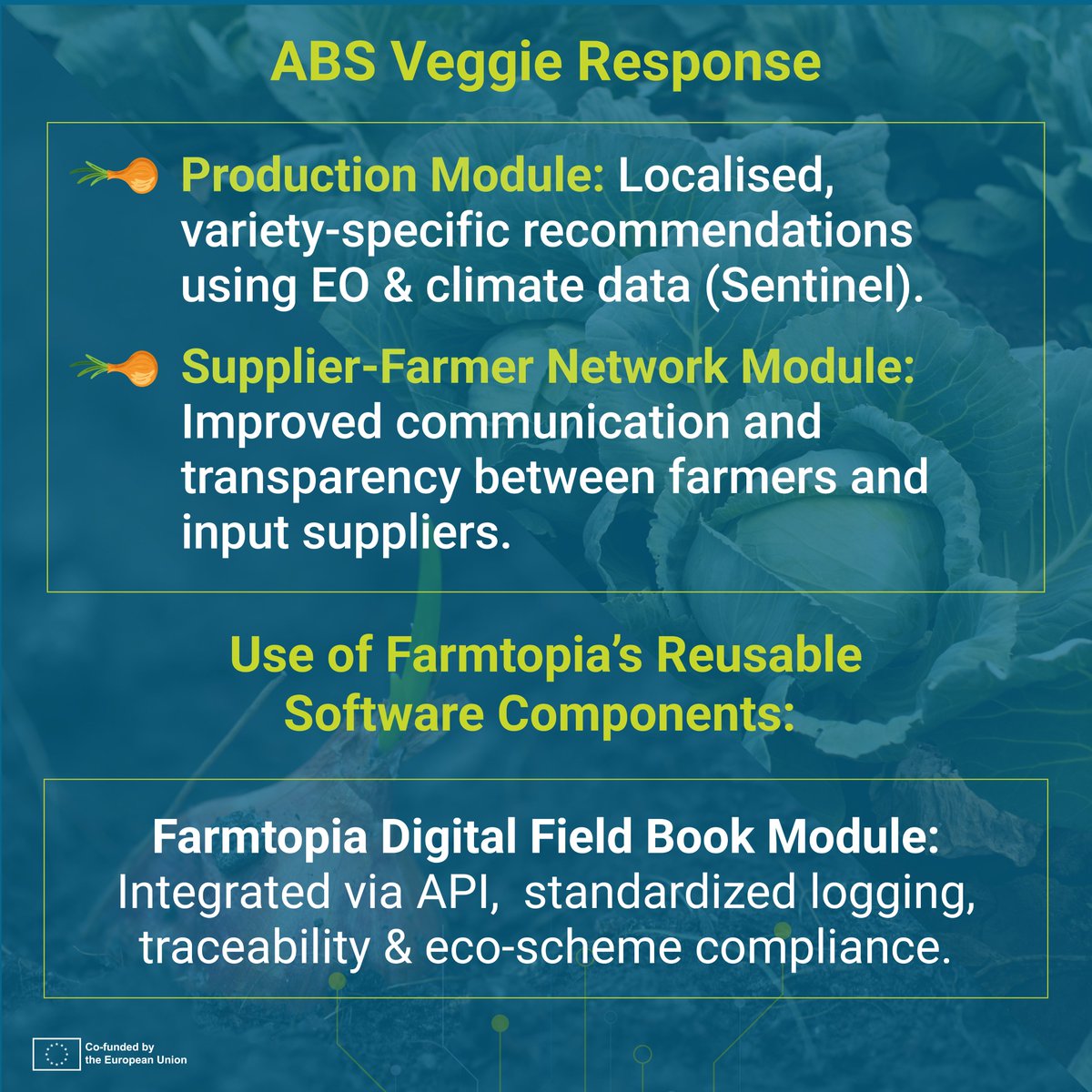 ABS Veggie Response

Production Module: Localised, variety-specific recommendations using EO & climate data (Sentinel).

Supplier-Farmer Network Module: Improved communication and transparency between farmers and input suppliers.

Use of Farmtopia's Reusable Software Components:

Farmtopia Digital Field Book Module: Integrated via API, standardized logging, traceability & eco-scheme compliance.

Co-funded by the European Union